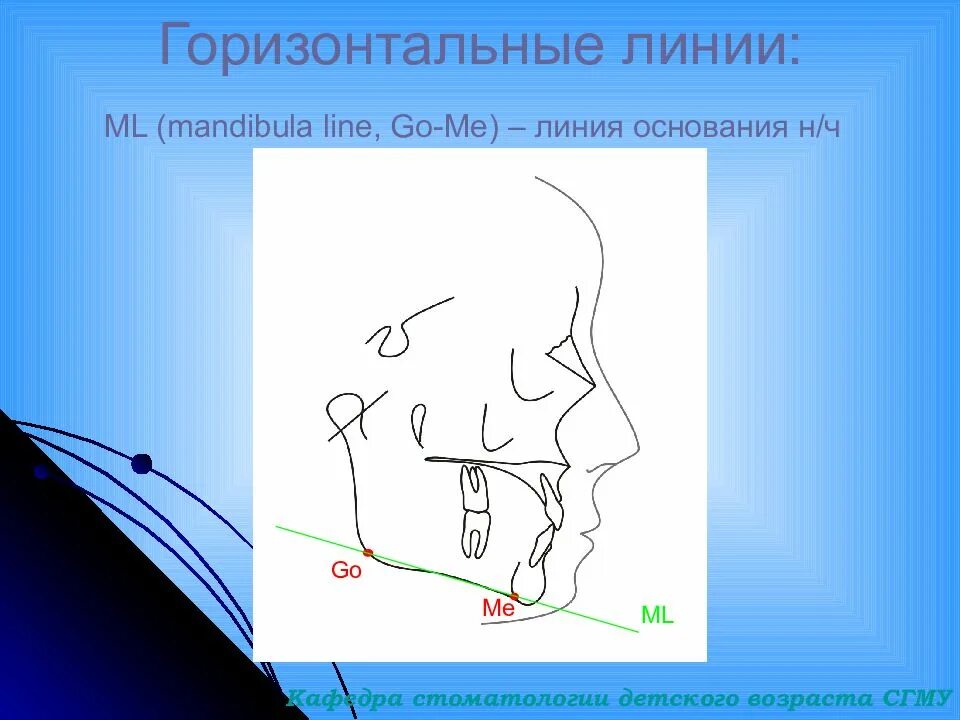 Горизонтальные линии:

ML (mandibula line, Go-Me) – линия основания н/ч

Go

Me

ML

Кафедра стоматологии детского возраста СГМУ